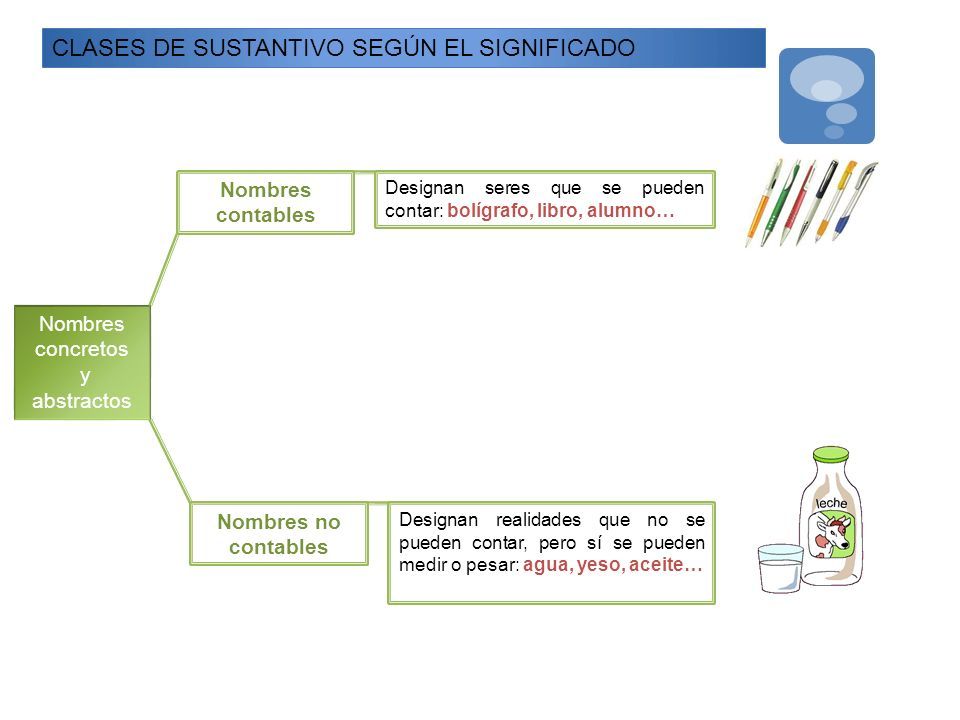 CLASES DE SUSTANTIVO SEGÚN EL SIGNIFICADO

Nombres concretos y abstractos

Nombres contables

Designan seres que se pueden contar: bolígrafo, libro, alumno…

Nombres no contables

Designan realidades que no se pueden contar, pero sí se pueden medir o pesar: agua, yeso, aceite…

leche